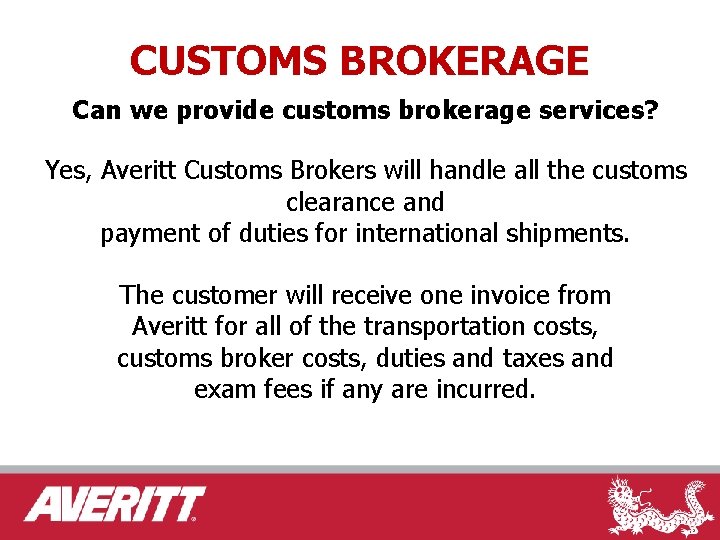 CUSTOMS BROKERAGE

Can we provide customs brokerage services?

Yes, Averitt Customs Brokers will handle all the customs clearance and
payment of duties for international shipments.

The customer will receive one invoice from Averitt for all of the transportation costs, customs broker costs, duties and taxes and exam fees if any are incurred.

AVERITT